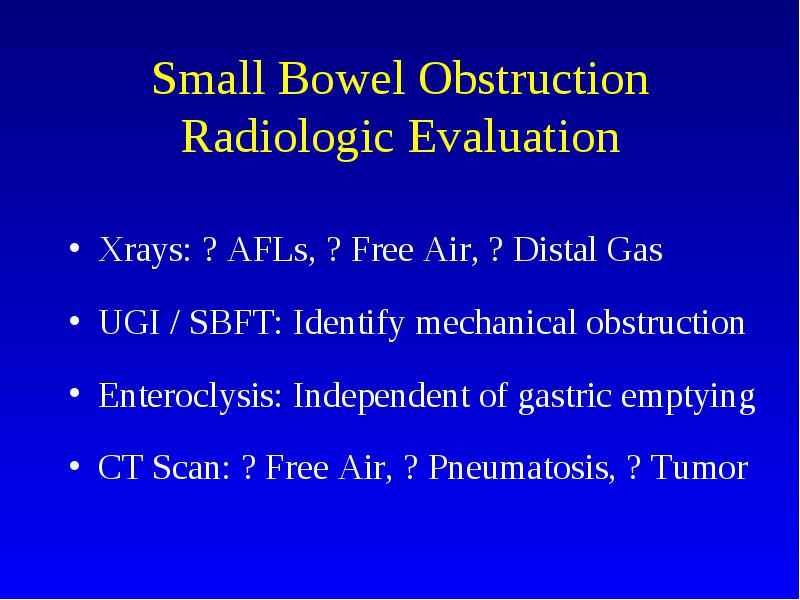 Small Bowel Obstruction
Radiologic Evaluation

• Xrays: ? AFLs, ? Free Air, ? Distal Gas

• UGI / SBFT: Identify mechanical obstruction

• Enteroclysis: Independent of gastric emptying

• CT Scan: ? Free Air, ? Pneumatosis, ? Tumor